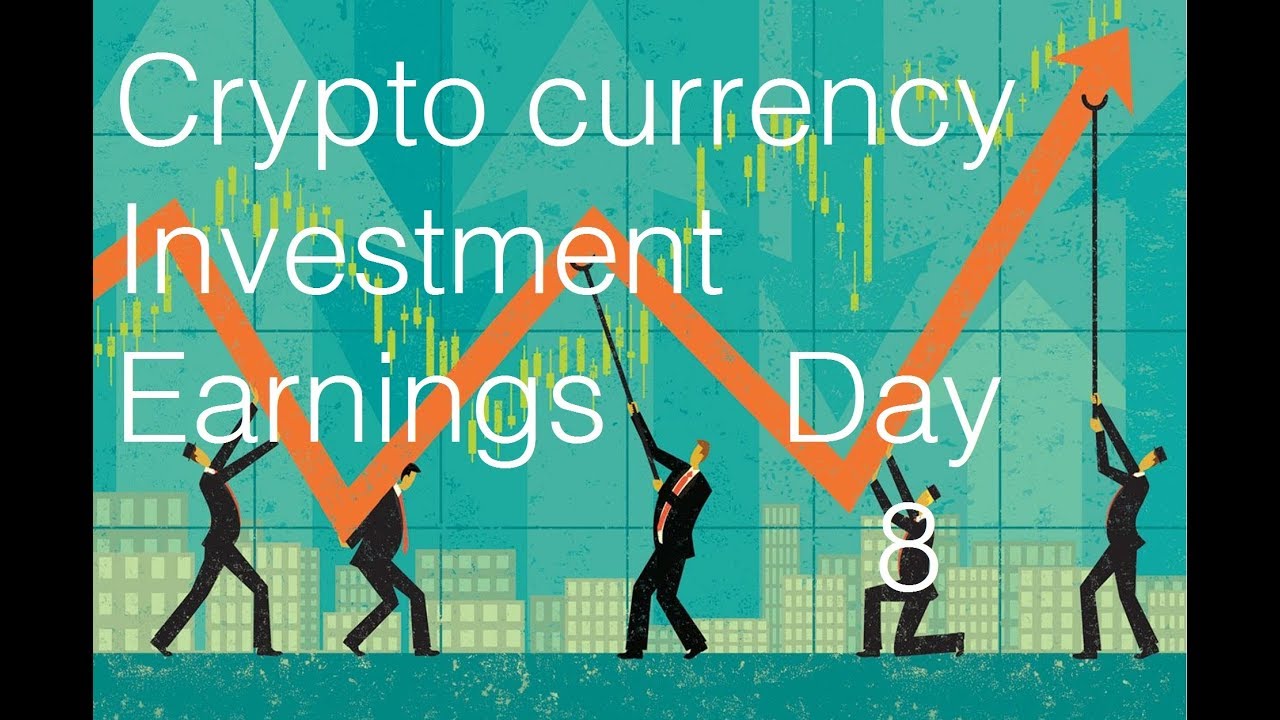 Crypto currency Investment Earnings Day 8